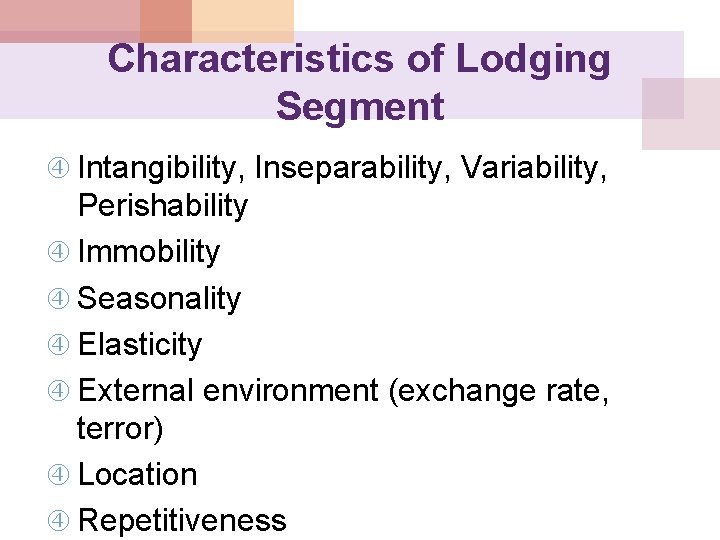 Characteristics of Lodging Segment

④ Intangibility, Inseparability, Variability, Perishability

④ Immobility

④ Seasonality

④ Elasticity

④ External environment (exchange rate, terror)

④ Location

④ Repetitiveness